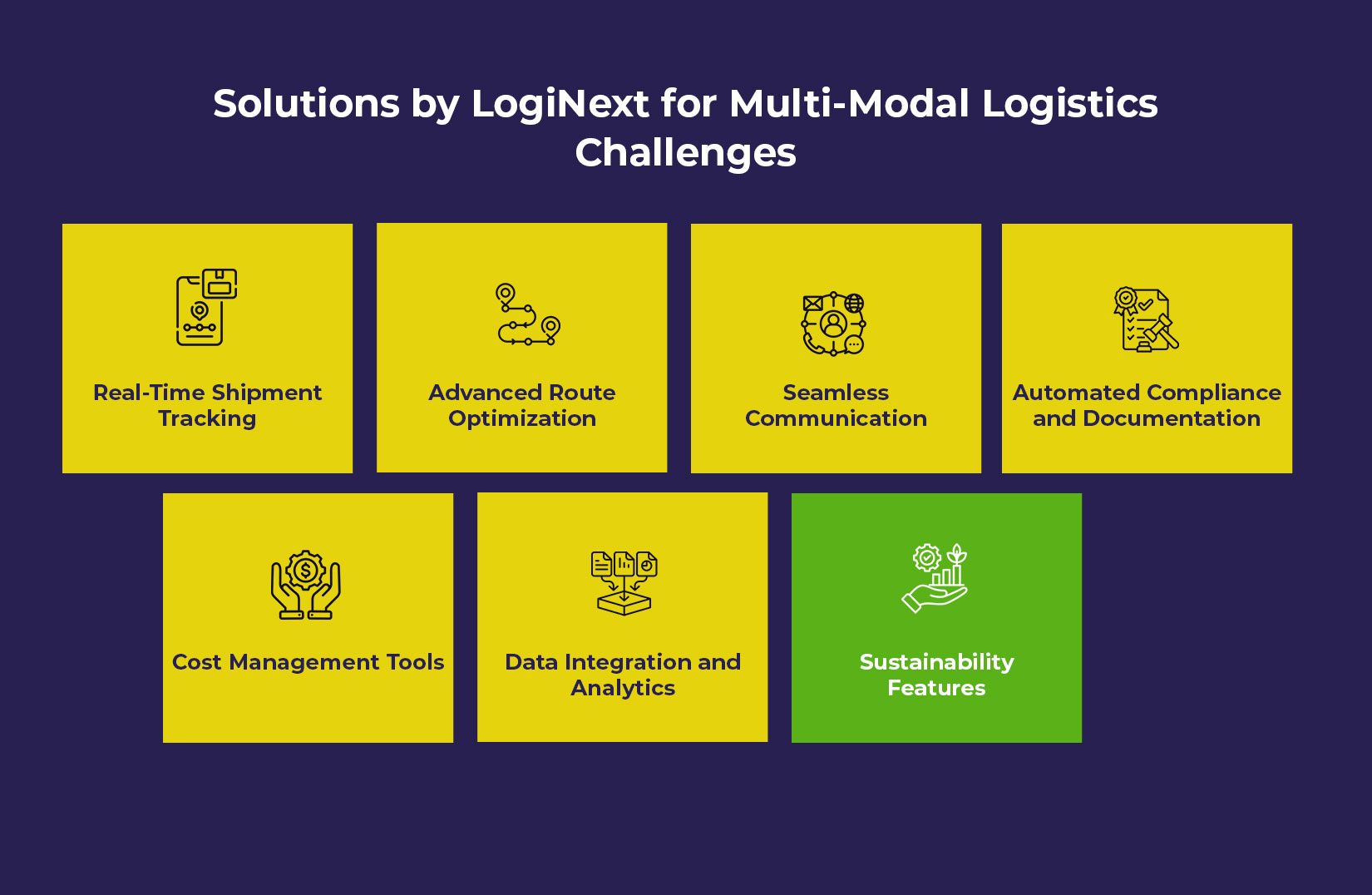 Solutions by LogiNext for Multi-Modal Logistics Challenges

Real-Time Shipment Tracking

Advanced Route Optimization

Seamless Communication

Automated Compliance and Documentation

Cost Management Tools

Data Integration and Analytics

Sustainability Features